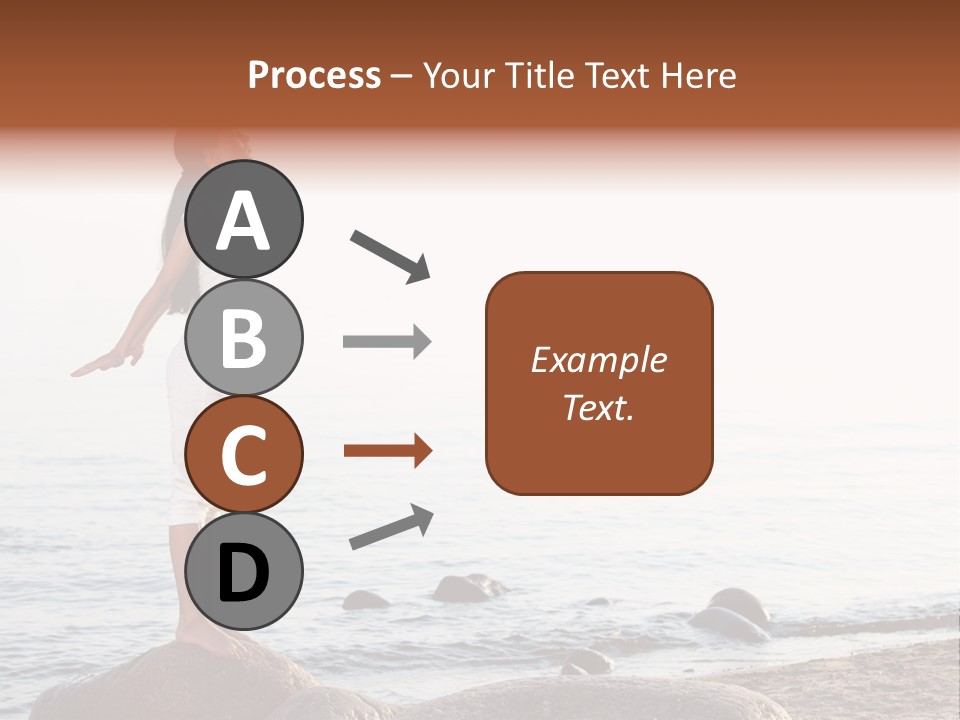 Process – Your Title Text Here

A

B

C

D

Example Text.